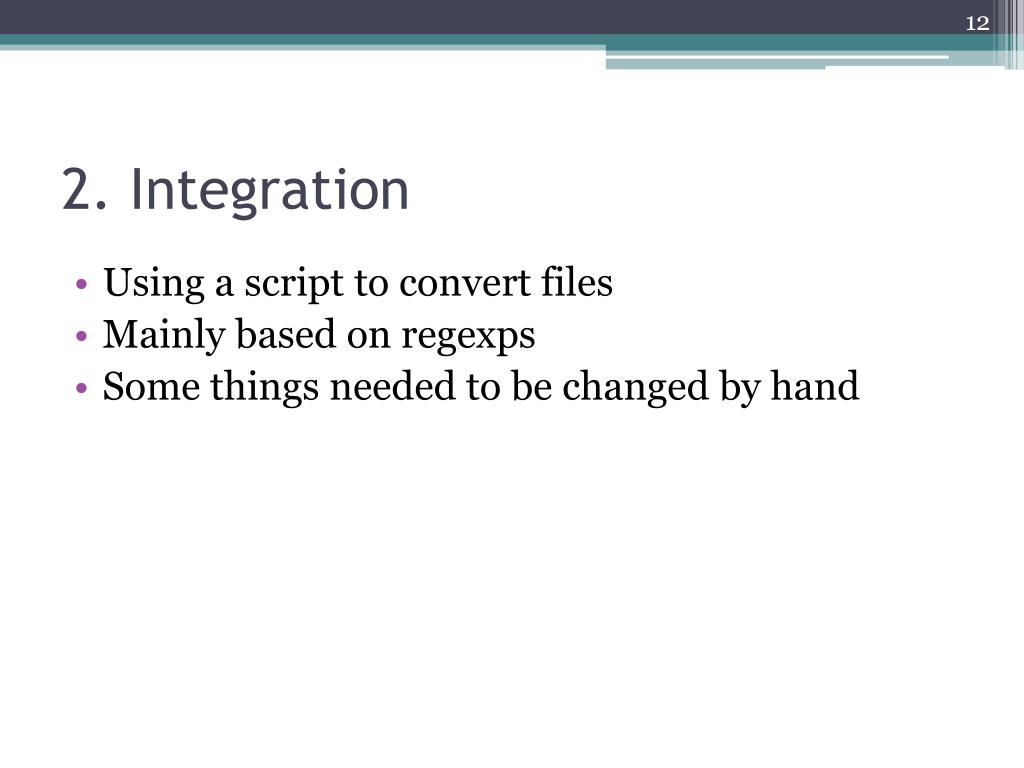 12

2. Integration

• Using a script to convert files
• Mainly based on regexps
• Some things needed to be changed by hand